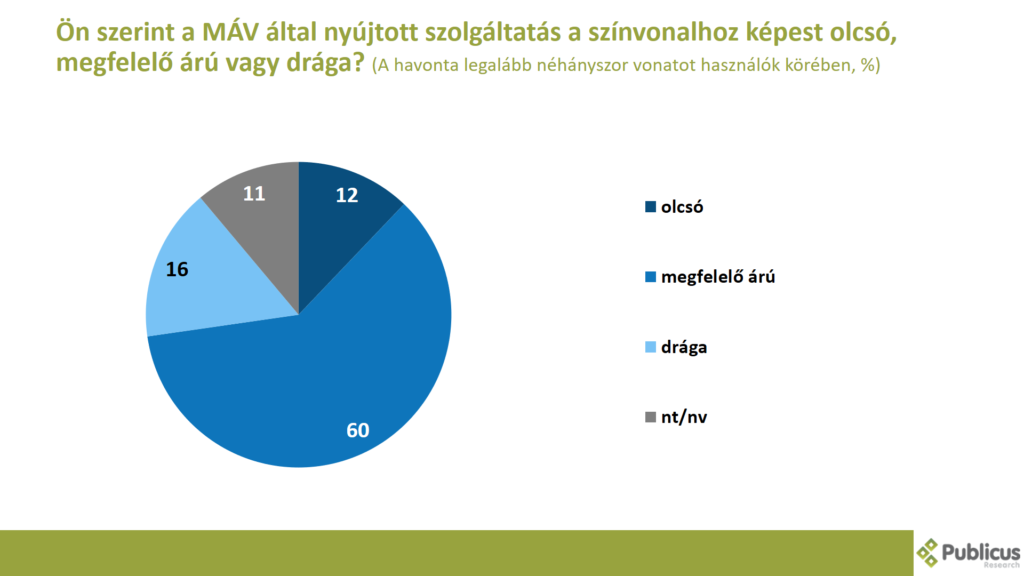 Ön szerint a MÁV által nyújtott szolgáltatás a színvonalhoz képest olcsó, megfelelő árú vagy drága? (A havonta legalább néhányszor vonatot használók körében, %)

12
60
16
11

olcsó
megfelelő árú
drága
nt/nv

Publicus Research